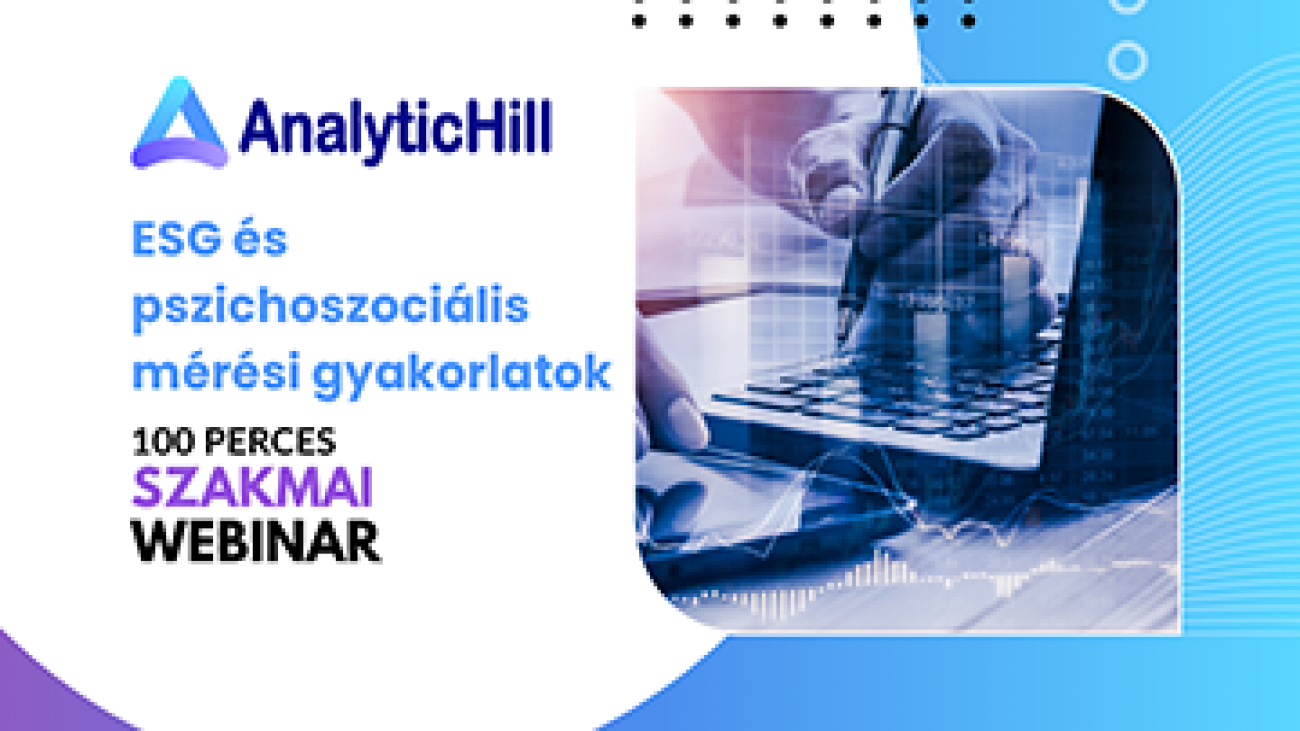 AnalyticHill

ESG és pszichoszociális mérési gyakorlatok

100 PERCES
SZAKMAI
WEBINAR